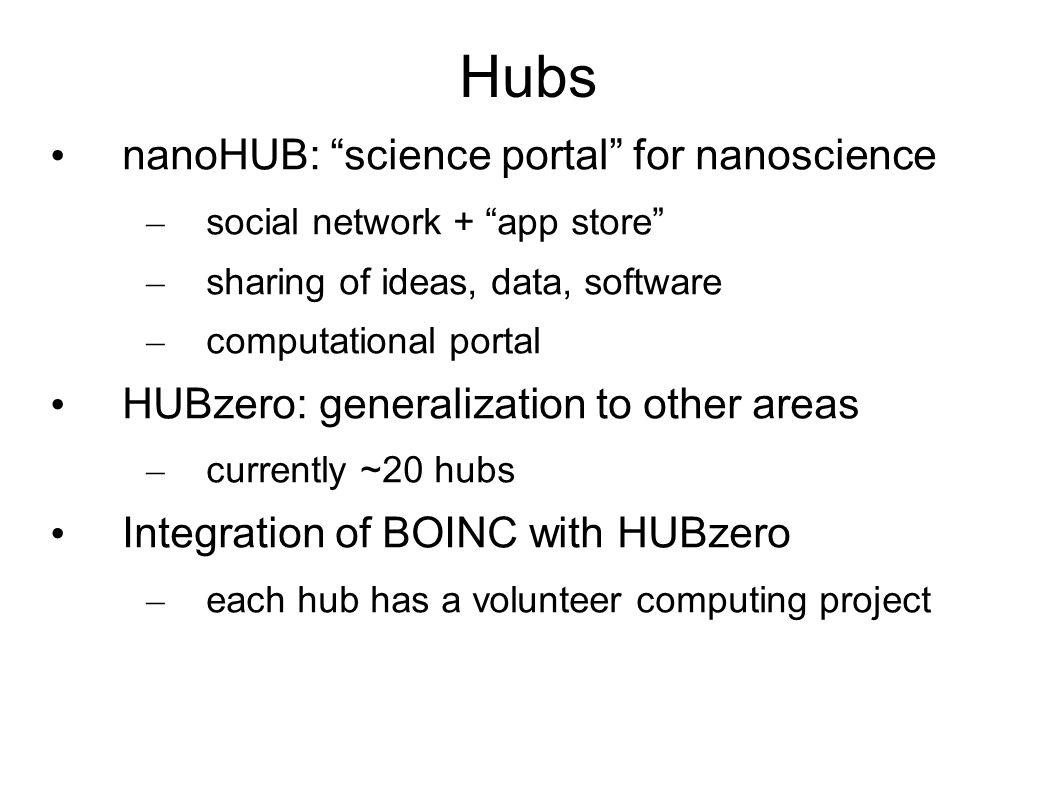 Hubs

• nanoHUB: “science portal” for nanoscience

– social network + “app store”

– sharing of ideas, data, software

– computational portal

• HUBzero: generalization to other areas

– currently ~20 hubs

• Integration of BOINC with HUBzero

– each hub has a volunteer computing project